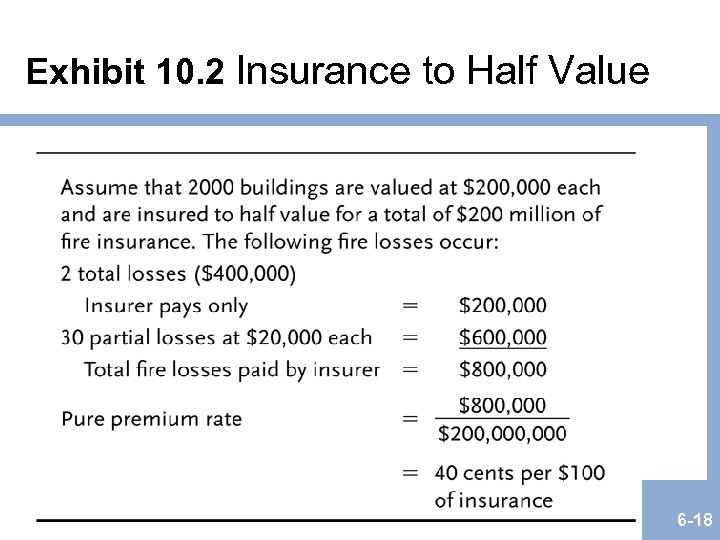 Exhibit 10.2 Insurance to Half Value

Assume that 2000 buildings are valued at \$200,000 each and are insured to half value for a total of \$200 million of fire insurance. The following fire losses occur:

2 total losses (\$400,000)

Insurer pays only = \$200,000

30 partial losses at \$20,000 each = \$600,000

Total fire losses paid by insurer = \$800,000

Pure premium rate = $\frac{\$800,000}{\$200,000,000}$

= 40 cents per \$100 of insurance

6-18